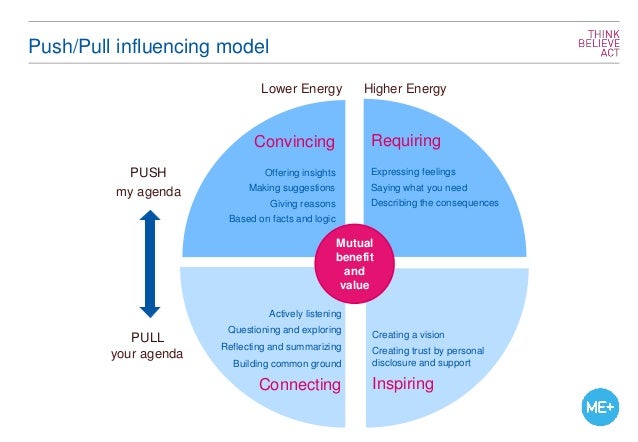 Push/Pull influencing model

THINK
BELIEVE
ACT

Lower Energy

Higher Energy

PUSH
my agenda

PULL
your agenda

Convincing

Offering insights
Making suggestions
Giving reasons
Based on facts and logic

Requiring

Expressing feelings
Saying what you need
Describing the consequences

Mutual benefit and value

Actively listening
Questioning and exploring
Reflecting and summarizing
Building common ground

Connecting

Creating a vision
Creating trust by personal disclosure and support

Inspiring

ME+